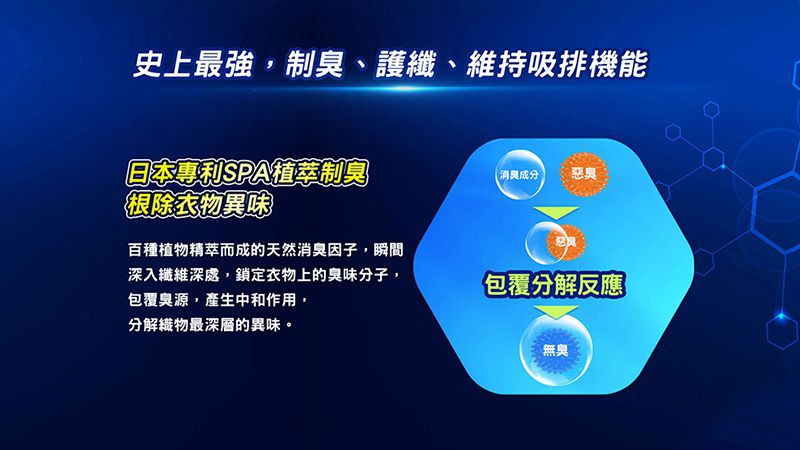 史上最強，制臭、護纖、維持吸排機能

日本專利SPA植萃制臭
根除衣物異味

百種植物精萃而成的天然消臭因子，瞬間深入纖維深處，鎖定衣物上的臭味分子，包覆臭源，產生中和作用，分解織物最深層的異味。

消臭成分
惡臭
惡臭
包覆分解反應
無臭